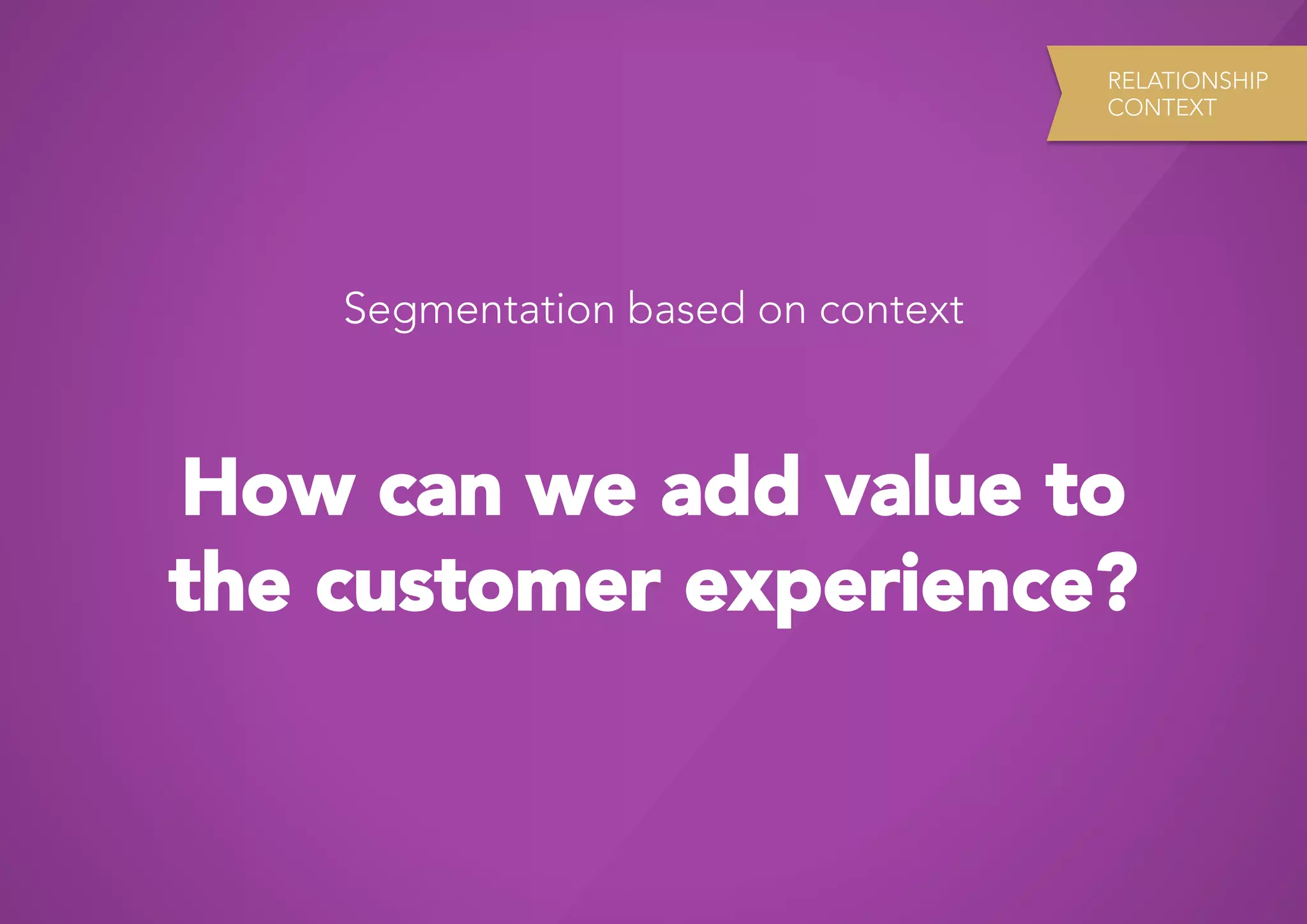 RELATIONSHIP CONTEXT

Segmentation based on context

How can we add value to the customer experience?